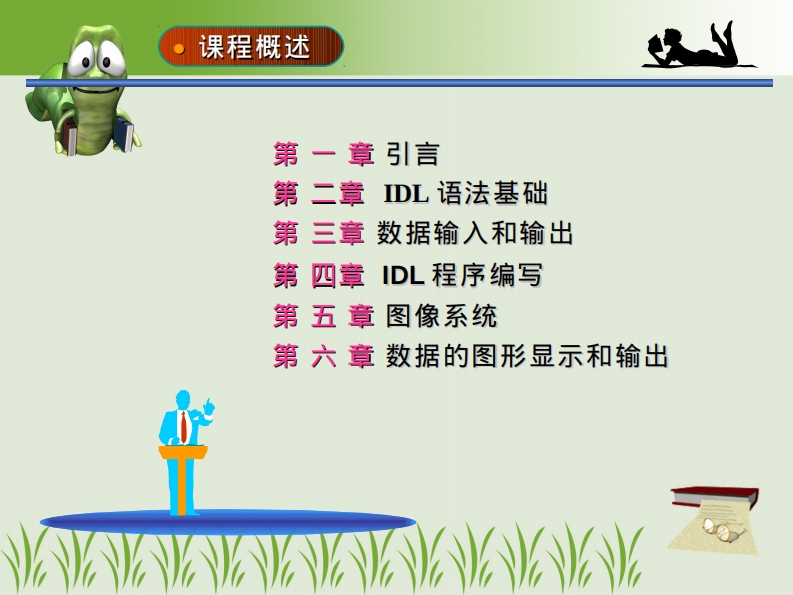 课程概述

第 一 章 引言
第 二章 IDL 语法基础
第 三章 数据输入和输出
第 四章 IDL 程序编写
第 五 章 图像系统
第 六 章 数据的图形显示和输出